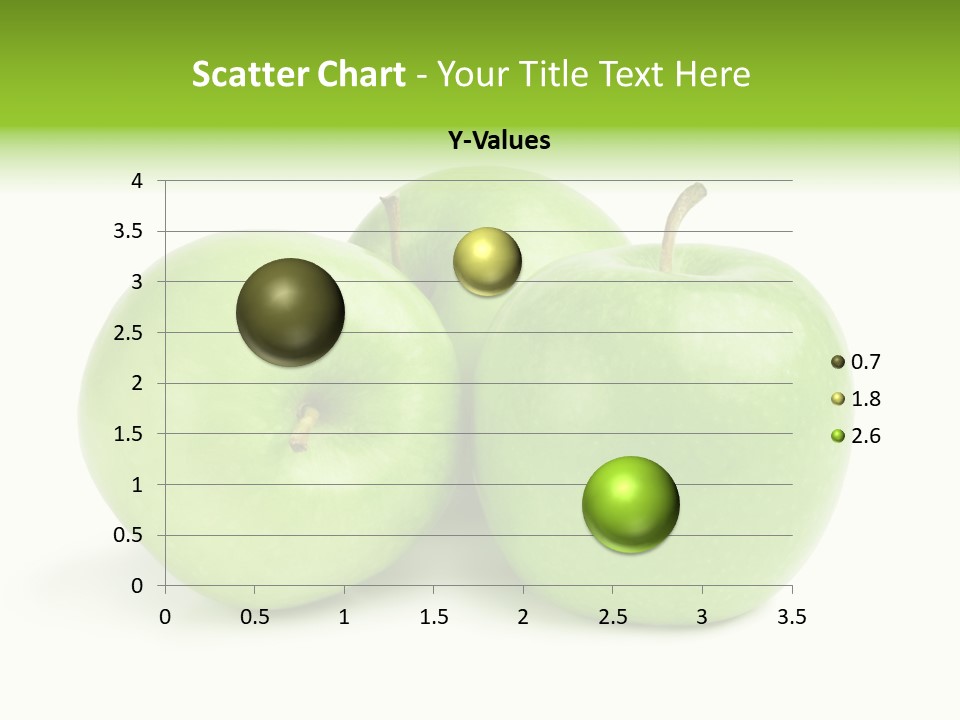 Scatter Chart - Your Title Text Here

Y-Values

4
3.5
3
2.5
2
1.5
1
0.5
0

0 0.5 1 1.5 2 2.5 3 3.5

0.7
1.8
2.6